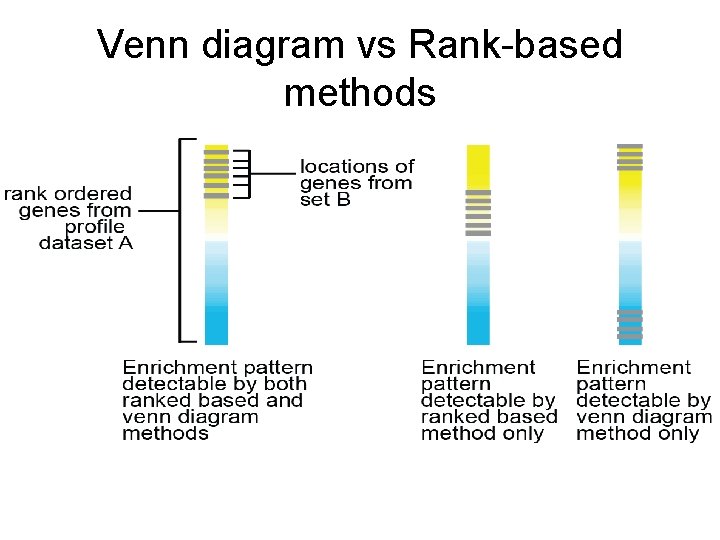 Venn diagram vs Rank-based methods

rank ordered genes from profile dataset A

locations of genes from set B

Enrichment pattern detectable by both ranked based and venn diagram methods

Enrichment pattern detectable by ranked based method only

Enrichment pattern detectable by venn diagram method only